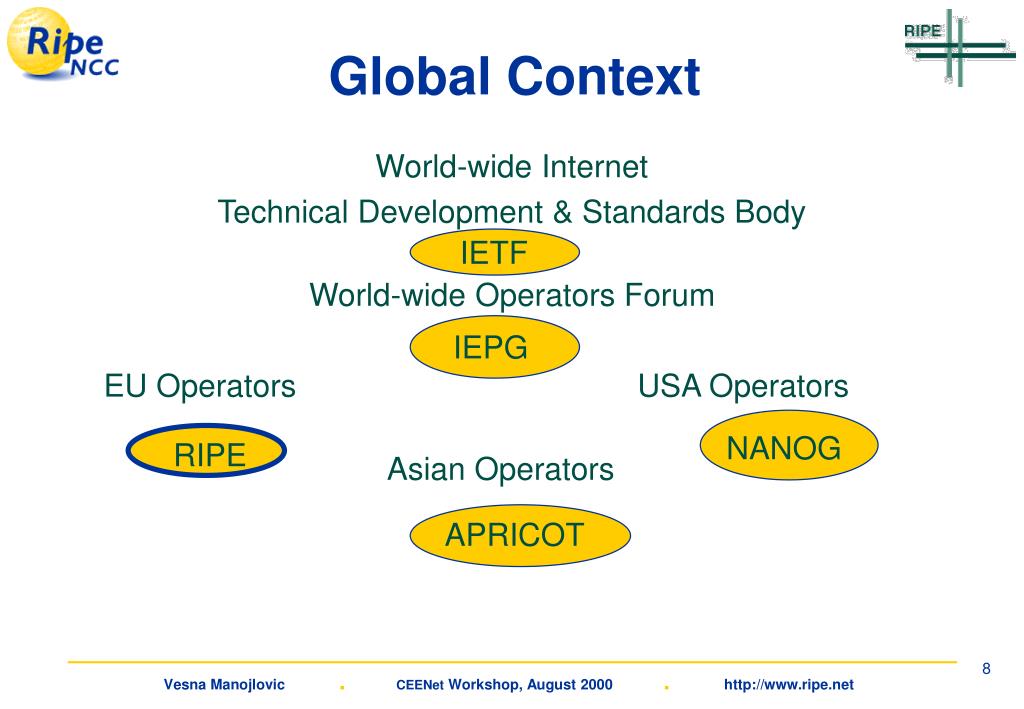 Ripe NCC

RIPE

Global Context

World-wide Internet

Technical Development & Standards Body

IETF

World-wide Operators Forum

IEPG

EU Operators

USA Operators

RIPE

NANOG

Asian Operators

APRICOT

8

Vesna Manojlovic . CEENet Workshop, August 2000 . http://www.ripe.net